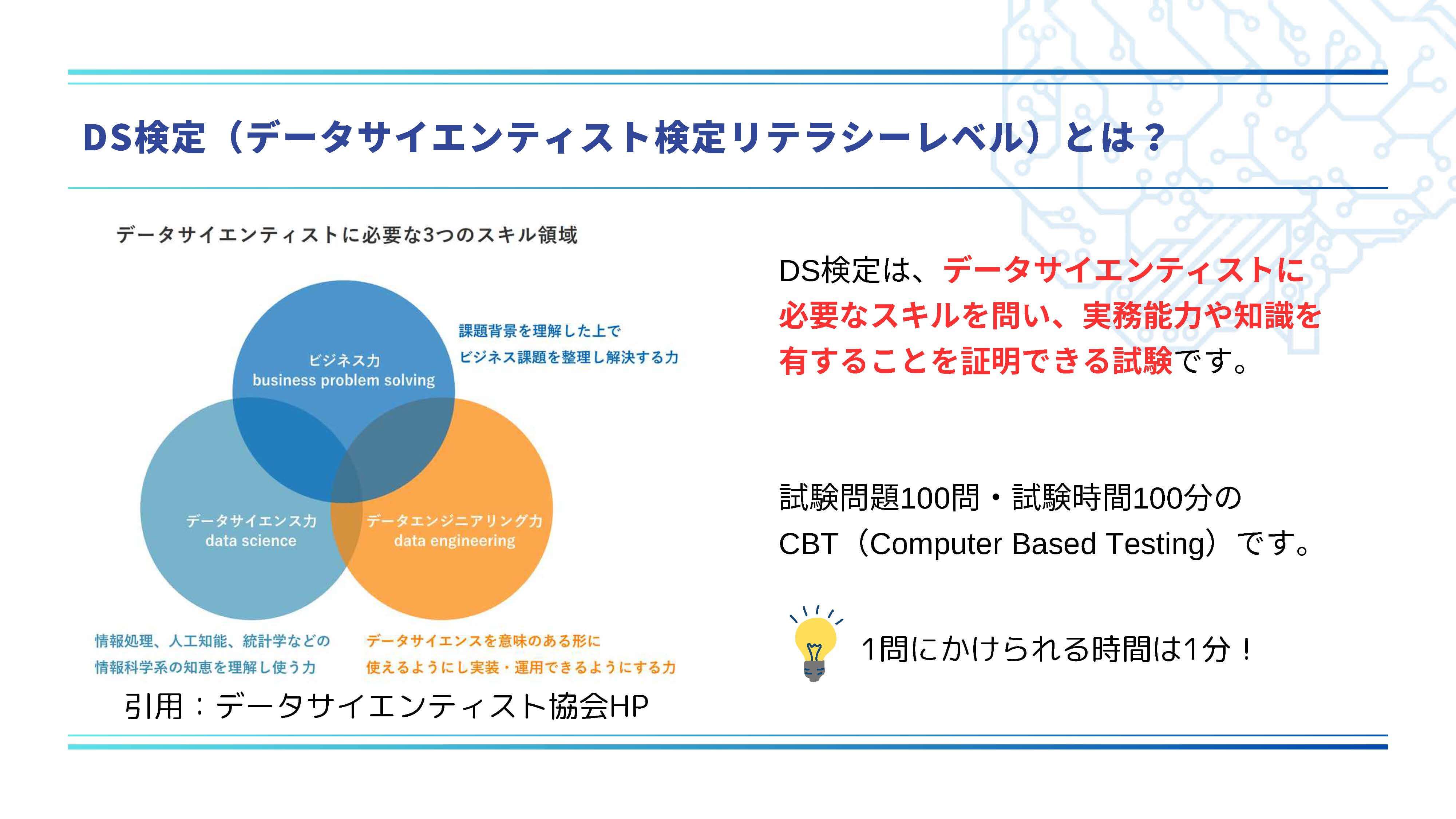 DS検定（データサイエンティスト検定リテラシーレベル）とは？

データサイエンティストに必要な3つのスキル領域

ビジネス力
business problem solving

課題背景を理解した上で
ビジネス課題を整理し解決する力

データサイエンス力
data science

データエンジニアリング力
data engineering

情報処理、人工知能、統計学などの
情報科学系の知恵を理解し使う力

データサイエンスを意味のある形に
使えるようにし実装・運用できるようにする力

引用：データサイエンティスト協会HP

DS検定は、データサイエンティストに必要なスキルを問い、実務能力や知識を有することを証明できる試験です。

試験問題100問・試験時間100分の
CBT（Computer Based Testing）です。

1問にかけられる時間は1分！